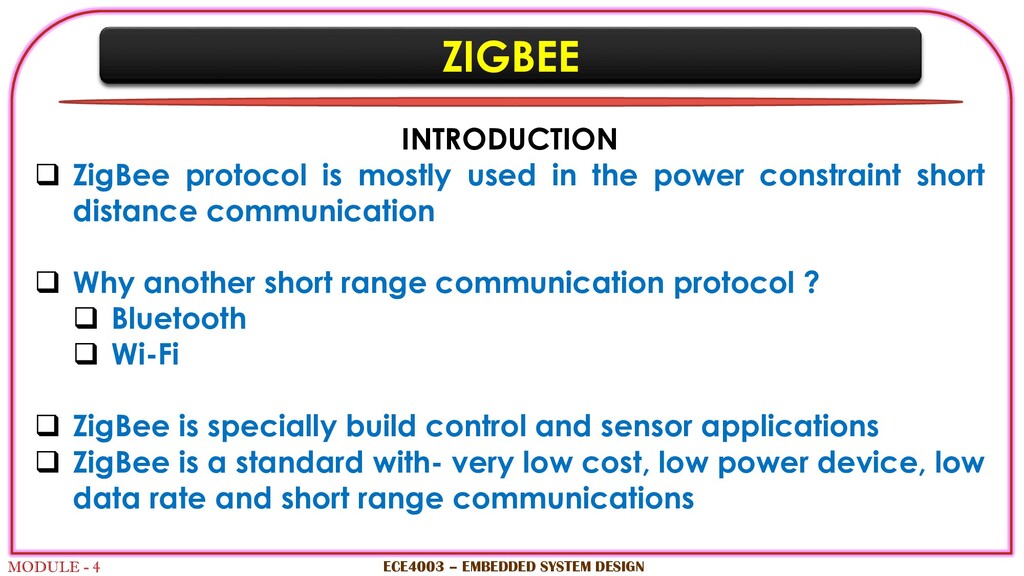 ZIGBEE

INTRODUCTION

❑ ZigBee protocol is mostly used in the power constraint short distance communication

❑ Why another short range communication protocol ?
❑ Bluetooth
❑ Wi-Fi

❑ ZigBee is specially build control and sensor applications
❑ ZigBee is a standard with- very low cost, low power device, low data rate and short range communications

MODULE - 4

ECE4003 – EMBEDDED SYSTEM DESIGN